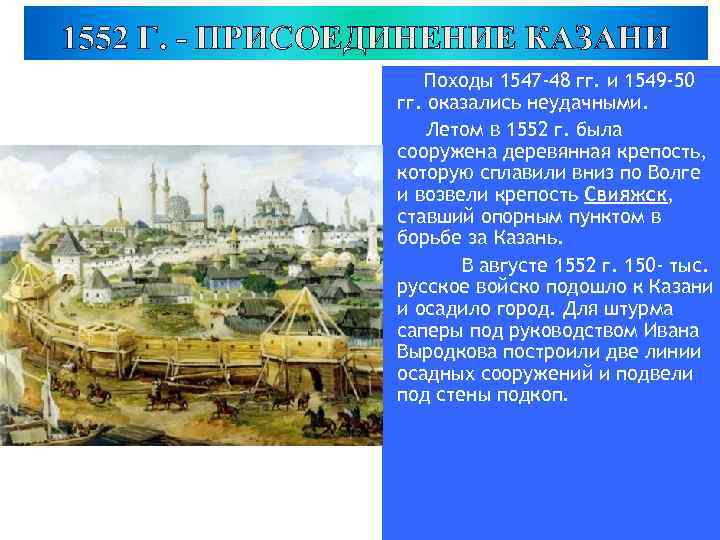 1552 Г. - ПРИСОЕДИНЕНИЕ КАЗАНИ

Походы 1547-48 гг. и 1549-50 гг. оказались неудачными.

Летом в 1552 г. была сооружена деревянная крепость, которую сплавили вниз по Волге и возвели крепость Свияжск, ставший опорным пунктом в борьбе за Казань.

В августе 1552 г. 150- тыс. русское войско подошло к Казани и осадило город. Для штурма саперы под руководством Ивана Выродкова построили две линии осадных сооружений и подвели под стены подкоп.